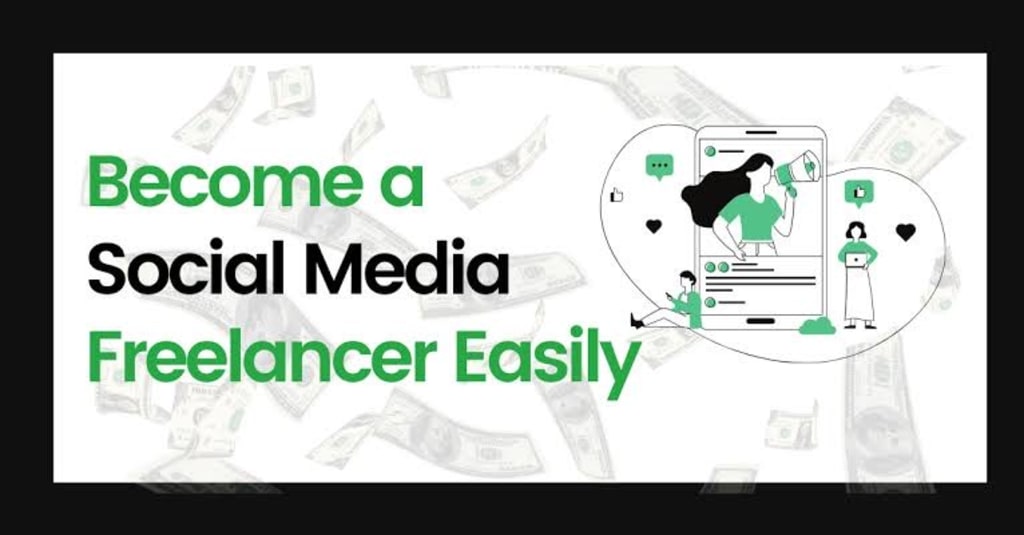 Become a
Social Media
Freelancer Easily